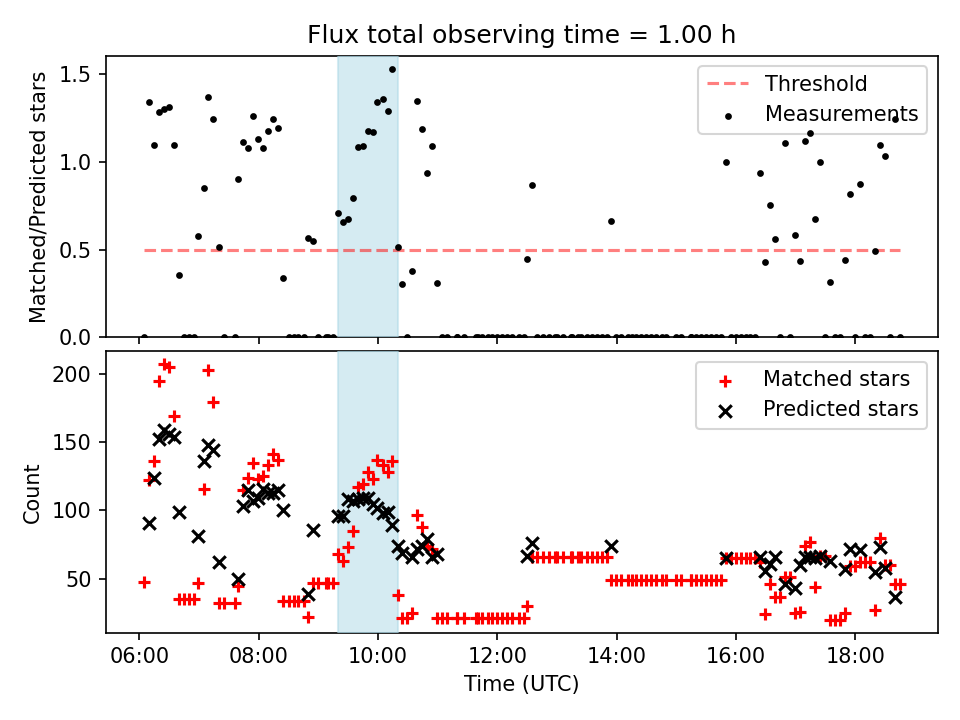 Flux total observing time = 1.00 h

Matched/Predicted stars

1.5
1.0
0.5
0.0

Threshold
Measurements

Count

200
150
100
50

Matched stars
Predicted stars

06:00 08:00 10:00 12:00 14:00 16:00 18:00

Time (UTC)